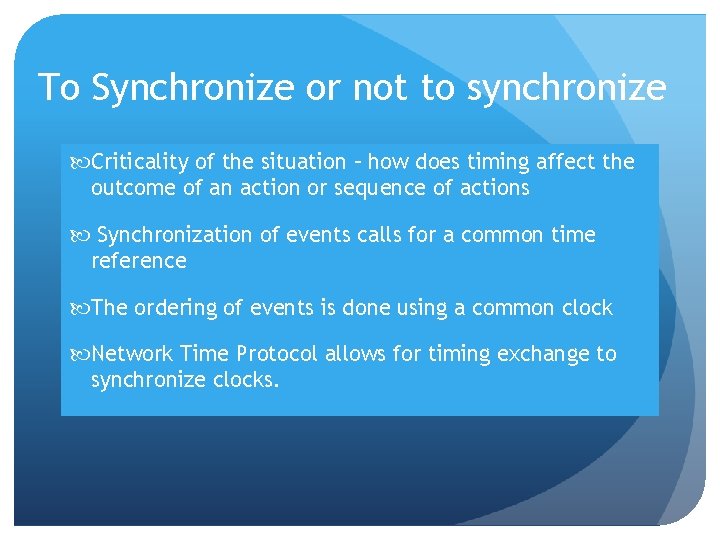 To Synchronize or not to synchronize

Criticality of the situation – how does timing affect the outcome of an action or sequence of actions

Synchronization of events calls for a common time reference

The ordering of events is done using a common clock

Network Time Protocol allows for timing exchange to synchronize clocks.